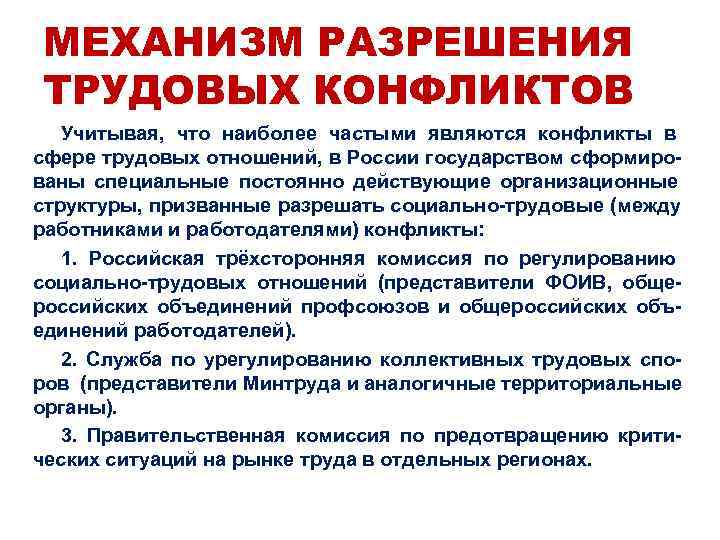 МЕХАНИЗМ РАЗРЕШЕНИЯ ТРУДОВЫХ КОНФЛИКТОВ

Учитывая, что наиболее частыми являются конфликты в сфере трудовых отношений, в России государством сформированы специальные постоянно действующие организационные структуры, призванные разрешать социально-трудовые (между работниками и работодателями) конфликты:

1. Российская трёхсторонняя комиссия по регулированию социально-трудовых отношений (представители ФОИВ, общероссийских объединений профсоюзов и общероссийских объединений работодателей).

2. Служба по урегулированию коллективных трудовых споров (представители Минтруда и аналогичные территориальные органы).

3. Правительственная комиссия по предотвращению критических ситуаций на рынке труда в отдельных регионах.